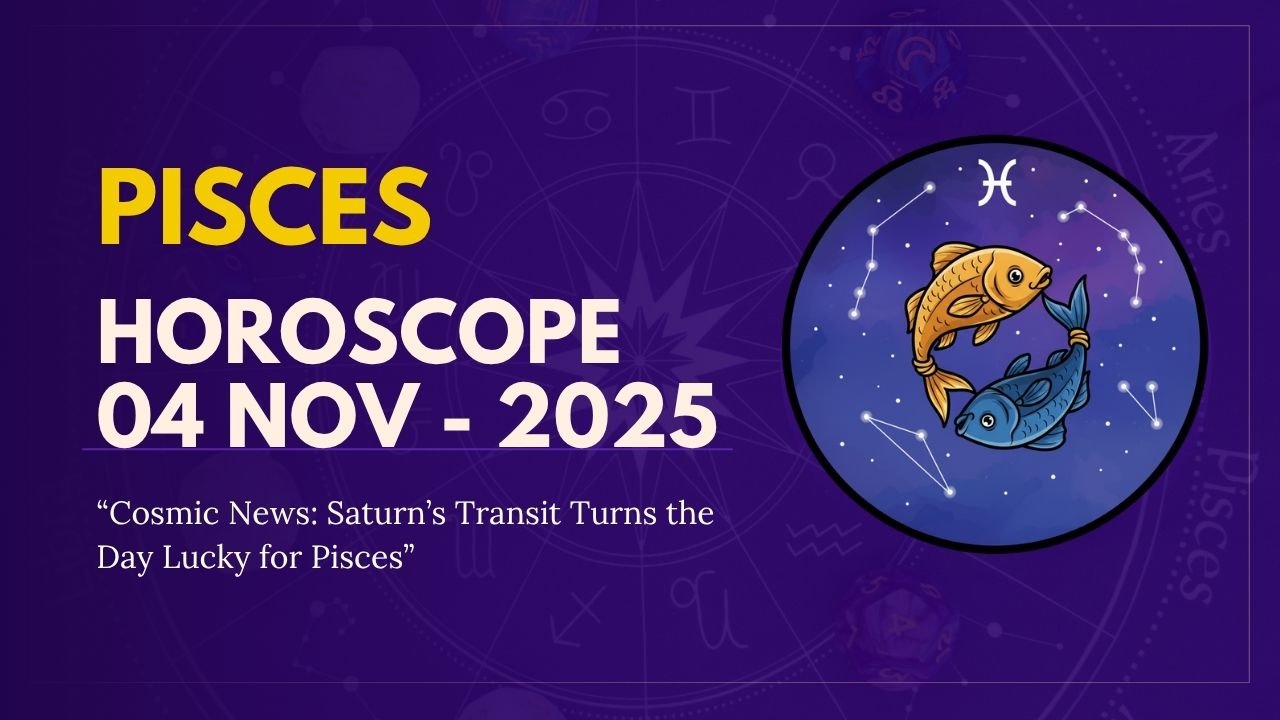 PISCES

HOROSCOPE
04 NOV - 2025

“Cosmic News: Saturn’s Transit Turns the Day Lucky for Pisces”

Aries

Pisces